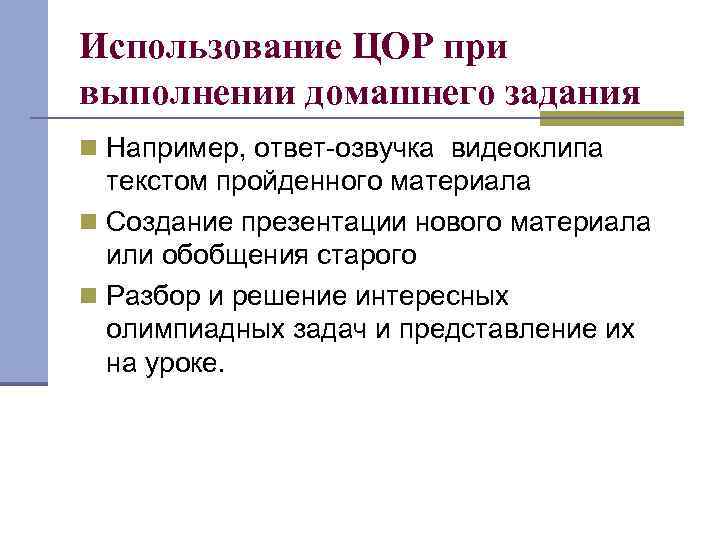 Использование ЦОР при выполнении домашнего задания

Например, ответ-озвучка видеоклипа текстом пройденного материала

Создание презентации нового материала или обобщения старого

Разбор и решение интересных олимпиадных задач и представление их на уроке.